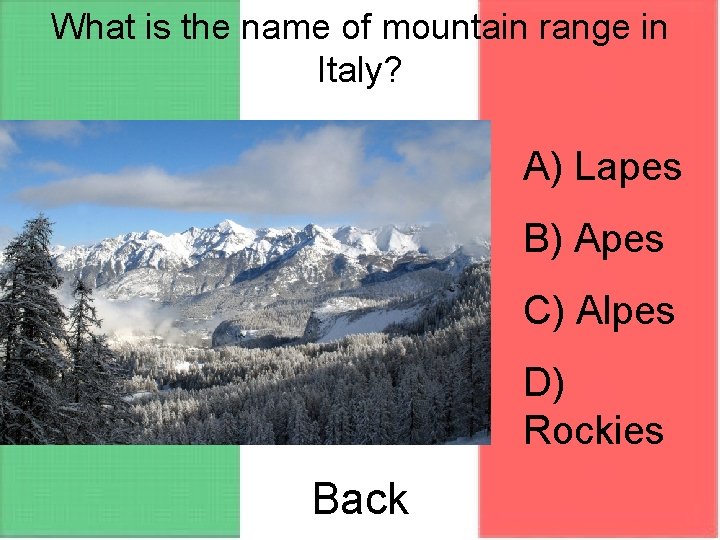 What is the name of mountain range in Italy?

A) Lapes

B) Apes

C) Alpes

D) Rockies

Back